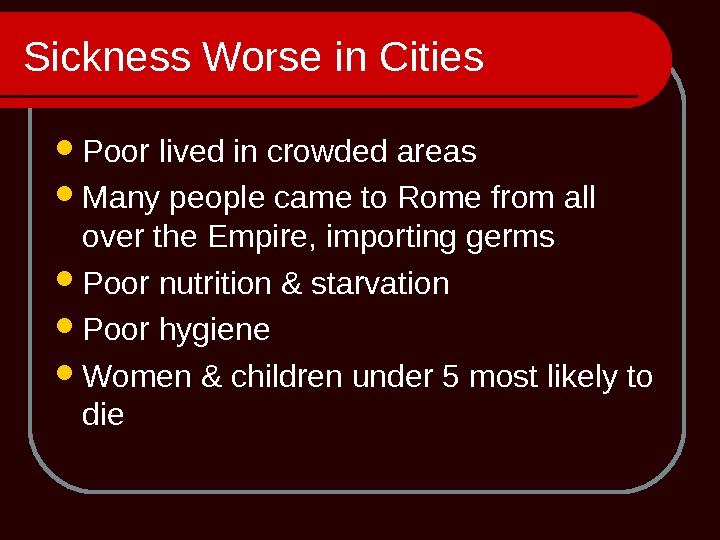 Sickness Worse in Cities

- Poor lived in crowded areas
- Many people came to Rome from all over the Empire, importing germs
- Poor nutrition & starvation
- Poor hygiene
- Women & children under 5 most likely to die